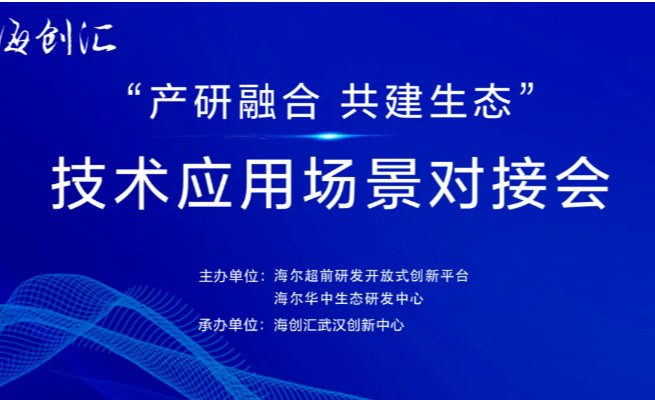 海创汇

“产研融合 共建生态”

技术应用场景对接会

主办单位：海尔超前研发开放式创新平台
海尔华中生态研发中心

承办单位：海创汇武汉创新中心